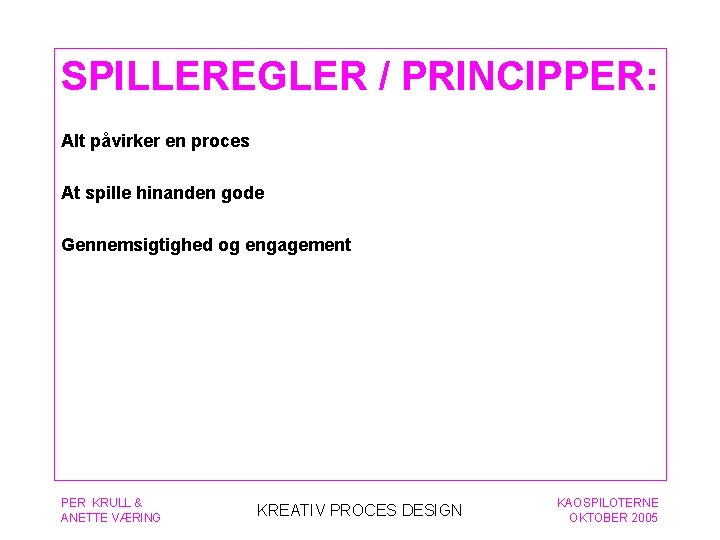 SPILLEREGLER / PRINCIPPER:

Alt påvirker en proces

At spille hinanden gode

Gennemsigtighed og engagement

PER KRULL &
ANETTE VÆRING

KREATIV PROCES DESIGN

KAOSPILOTERNE
OKTOBER 2005